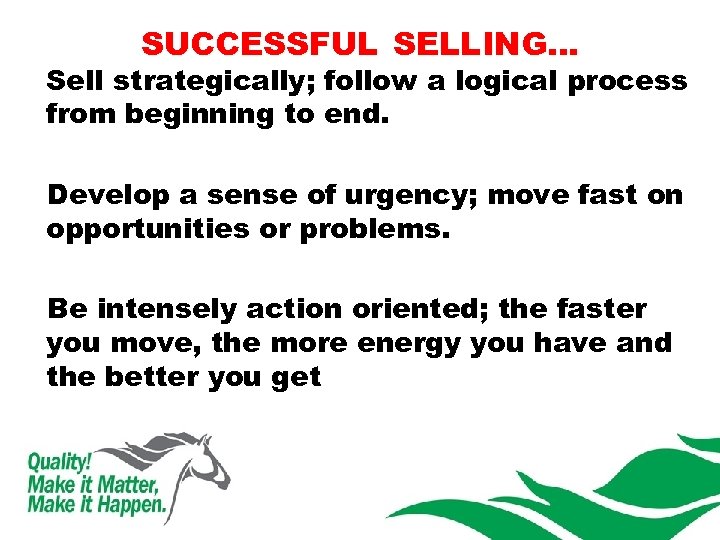 SUCCESSFUL SELLING...

Sell strategically; follow a logical process from beginning to end.

Develop a sense of urgency; move fast on opportunities or problems.

Be intensely action oriented; the faster you move, the more energy you have and the better you get

Quality!
Make it Matter,
Make it Happen.